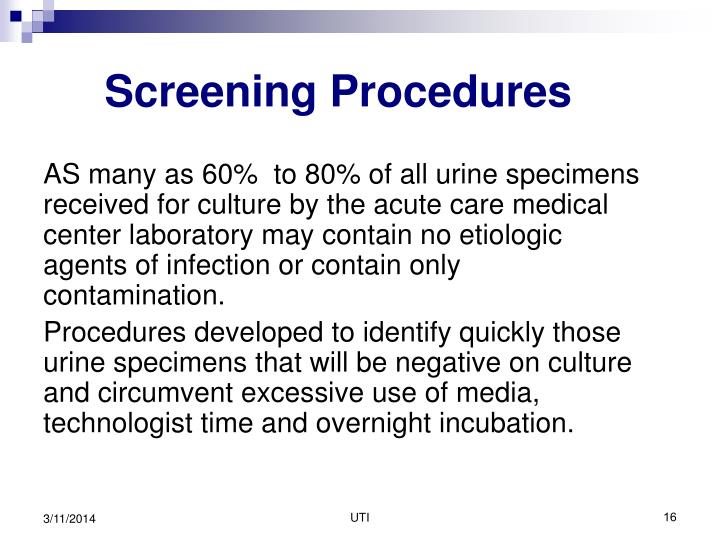 Screening Procedures

AS many as 60%  to 80% of all urine specimens received for culture by the acute care medical center laboratory may contain no etiologic agents of infection or contain only contamination.

Procedures developed to identify quickly those urine specimens that will be negative on culture and circumvent excessive use of media, technologist time and overnight incubation.

3/11/2014

UTI

16